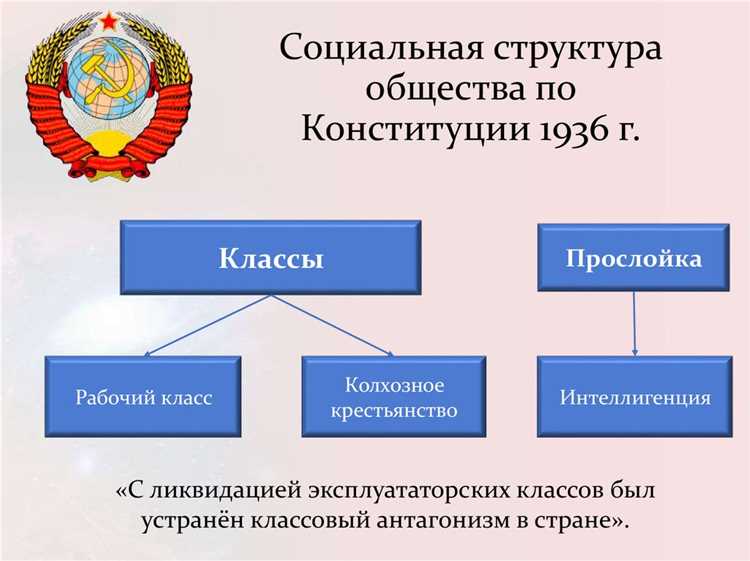 Социальная структура общества по Конституции 1936 г.

Классы

Прослойка

Рабочий класс

Колхозное крестьянство

Интеллигенция

«С ликвидацией эксплуататорских классов был устранён классовый антагонизм в стране».